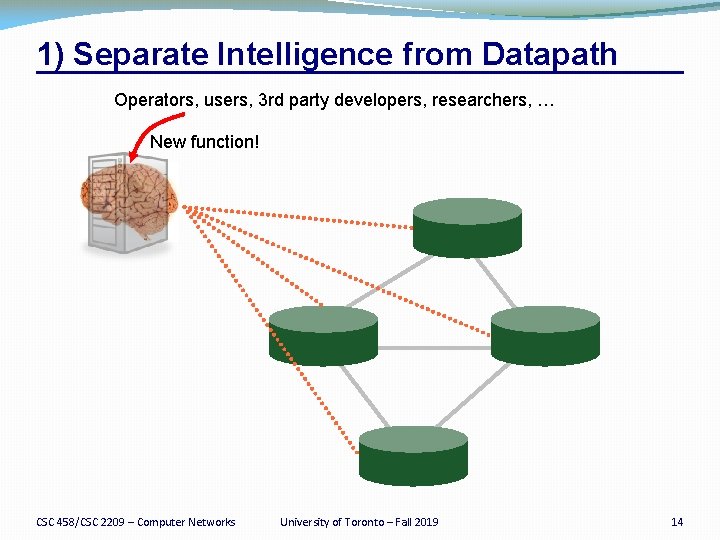 1) Separate Intelligence from Datapath

Operators, users, 3rd party developers, researchers, …

New function!

CSC 458/CSC 2209 – Computer Networks

University of Toronto – Fall 2019

14